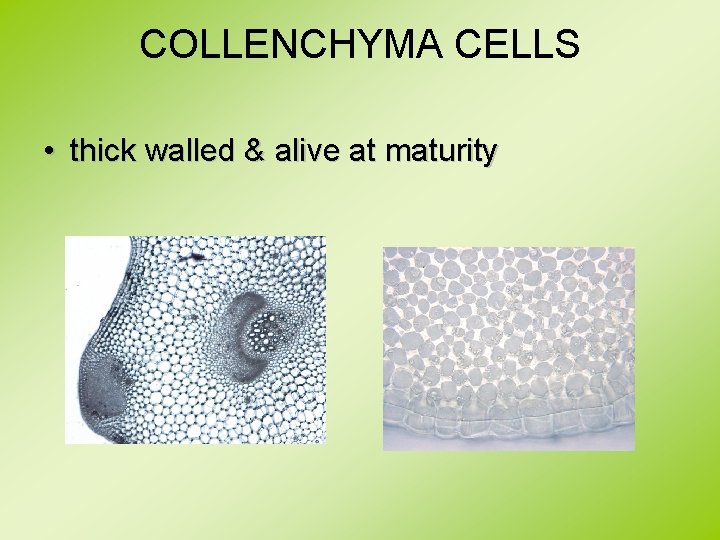 COLLENCHYMA CELLS

• thick walled & alive at maturity